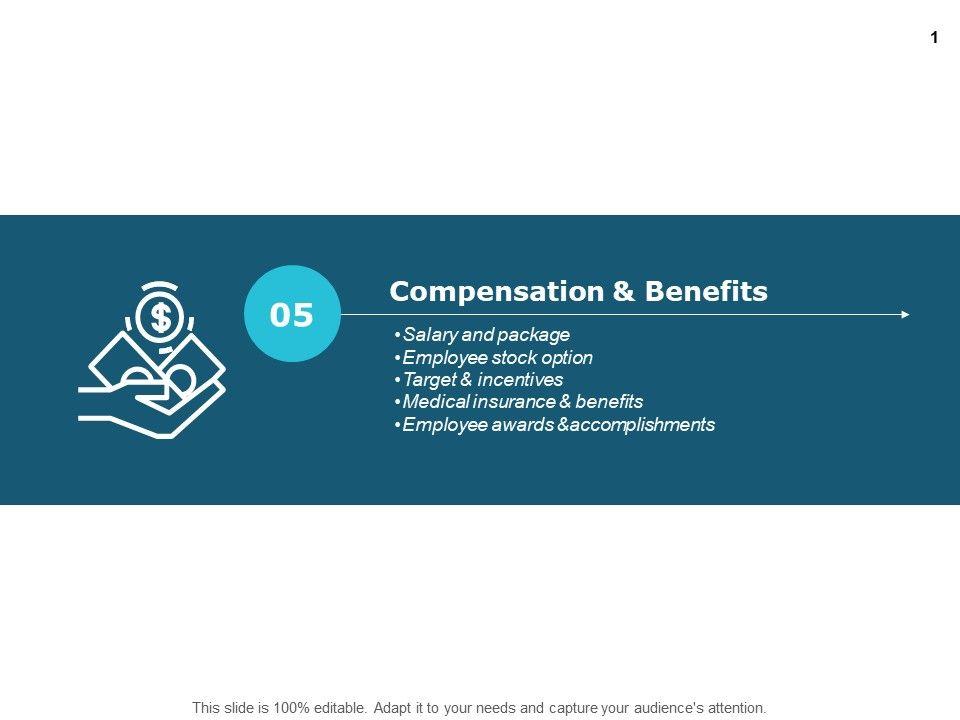 1

05

Compensation & Benefits

•Salary and package
•Employee stock option
•Target & incentives
•Medical insurance & benefits
•Employee awards &accomplishments

This slide is 100% editable. Adapt it to your needs and capture your audience's attention.